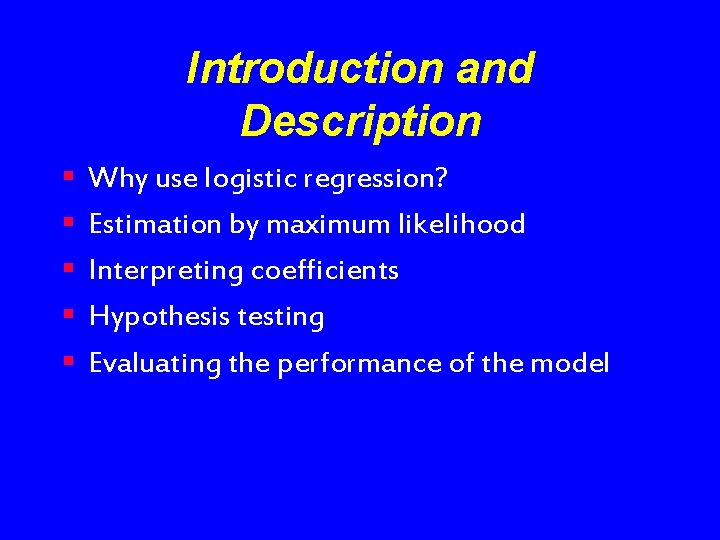 Introduction and Description

- Why use logistic regression?
- Estimation by maximum likelihood
- Interpreting coefficients
- Hypothesis testing
- Evaluating the performance of the model